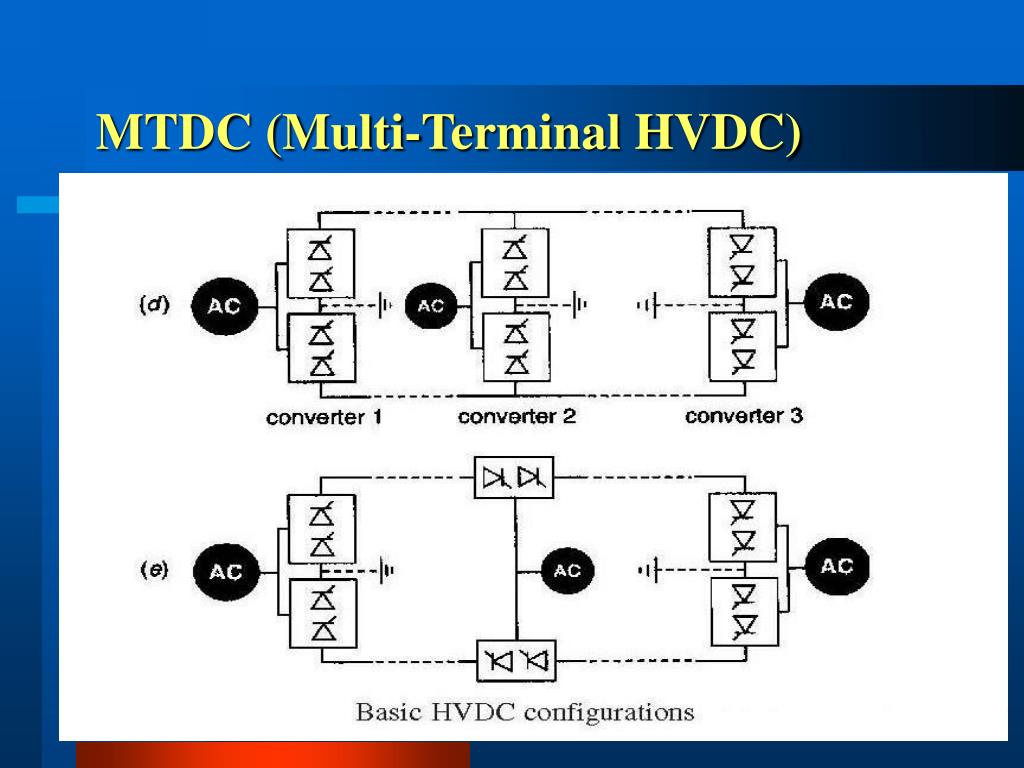 MTDC (Multi-Terminal HVDC)

(d) AC AC AC

converter 1 converter 2 converter 3

(e) AC AC AC

Basic HVDC configurations